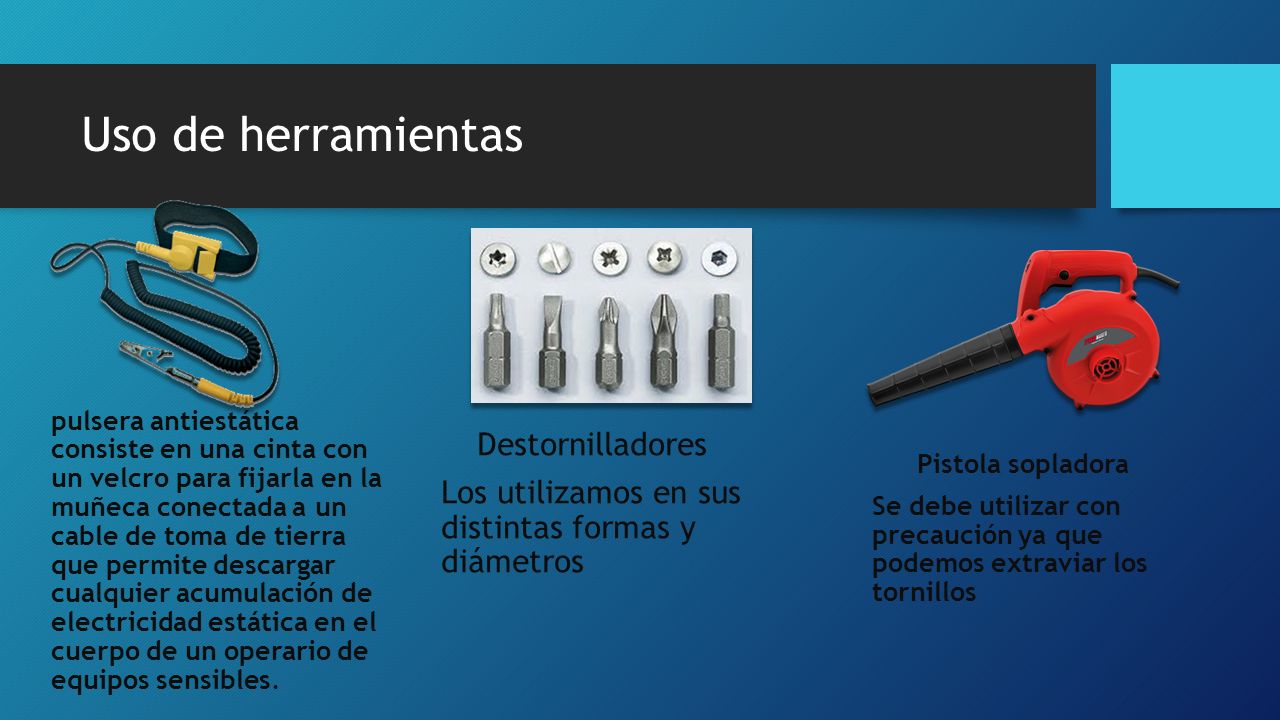 Uso de herramientas

pulsera antiestática consiste en una cinta con un velcro para fijarla en la muñeca conectada a un cable de toma de tierra que permite descargar cualquier acumulación de electricidad estática en el cuerpo de un operario de equipos sensibles.

Destornilladores

Los utilizamos en sus distintas formas y diámetros

Pistola sopladora

Se debe utilizar con precaución ya que podemos extraviar los tornillos